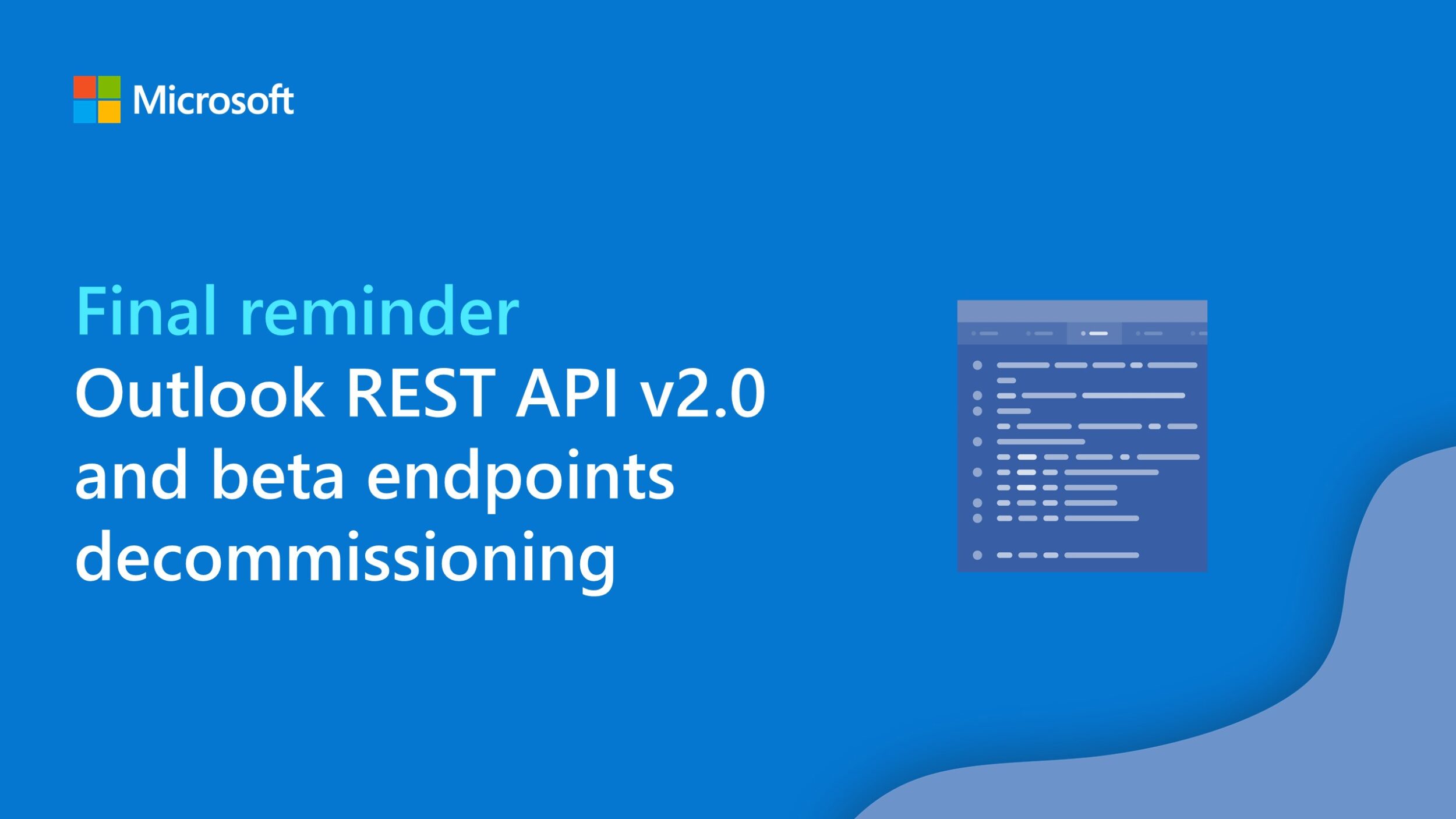 Microsoft

Final reminder
Outlook REST API v2.0 and beta endpoints decommissioning